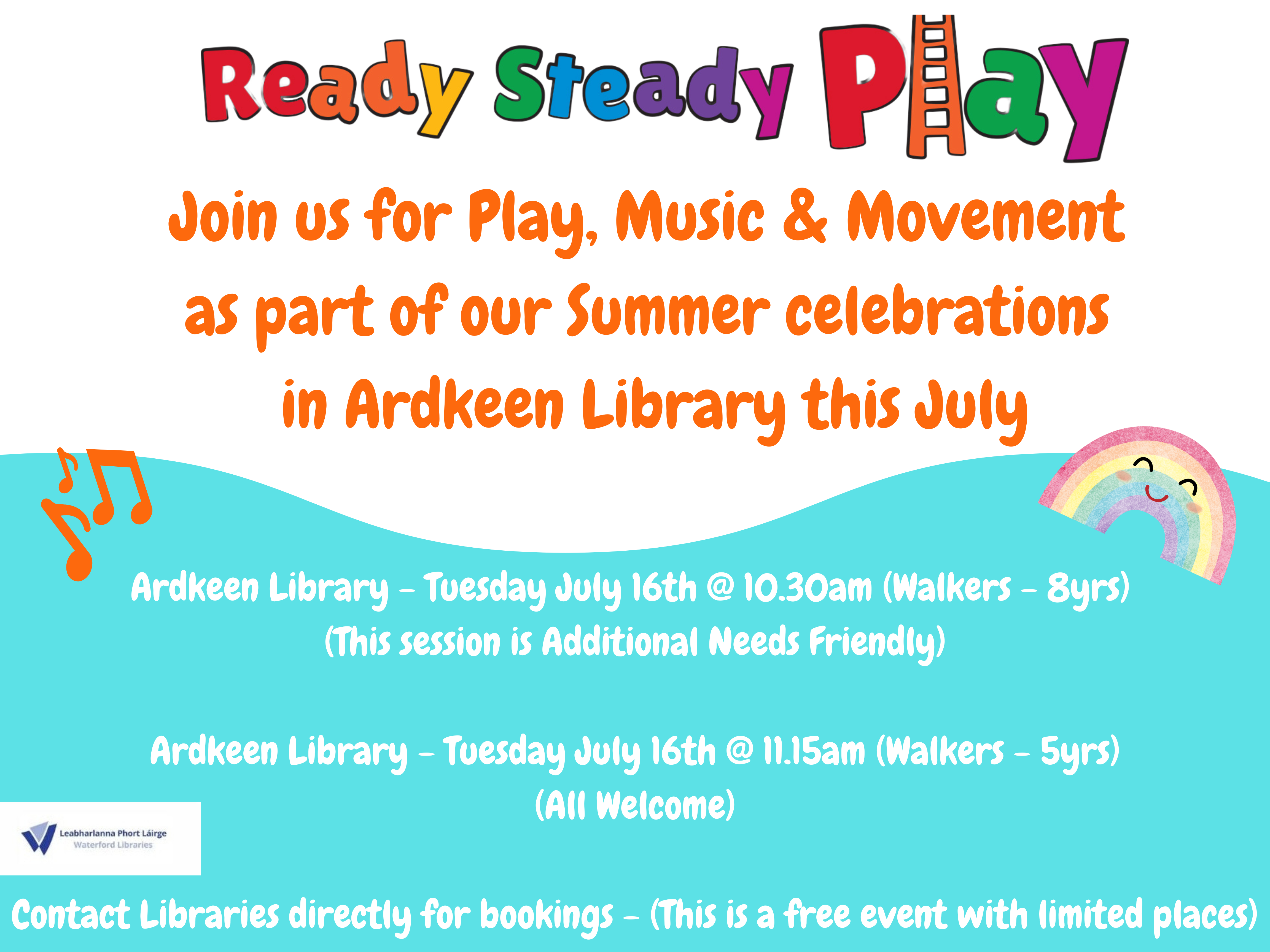 Ready Steady Play

Join us for Play, Music & Movement as part of our Summer celebrations in Ardkeen Library this July

Ardkeen Library - Tuesday July 16th @ 10.30am (Walkers - 8yrs)
(This session is Additional Needs Friendly)

Ardkeen Library - Tuesday July 16th @ 11.15am (Walkers - 5yrs)
(All Welcome)

Leabharlanna Phort Láirge
Waterford Libraries

Contact Libraries directly for bookings - (This is a free event with limited places)